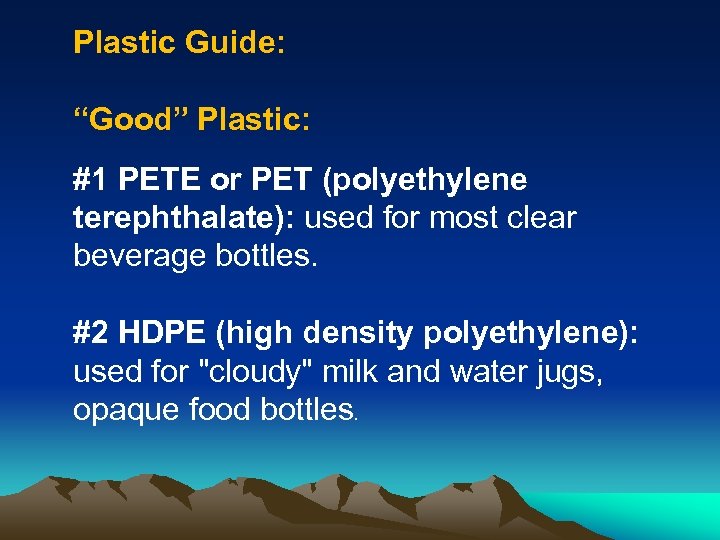 Plastic Guide:

“Good” Plastic:

#1 PETE or PET (polyethylene terephthalate): used for most clear beverage bottles.

#2 HDPE (high density polyethylene): used for "cloudy" milk and water jugs, opaque food bottles.